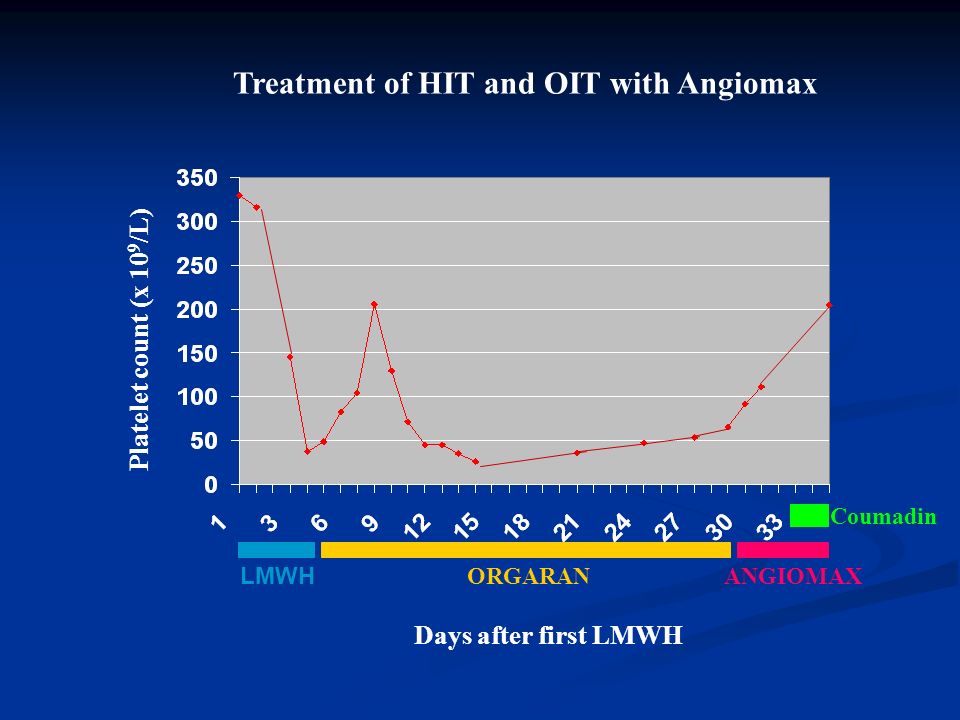 Treatment of HIT and OIT with Angiomax

Platelet count (x $10^9$/L)

350
300
250
200
150
100
50
0

1
3
6
9
12
15
18
21
24
27
30
33

Coumadin

LMWH
ORGARAN
ANGIOMAX

Days after first LMWH